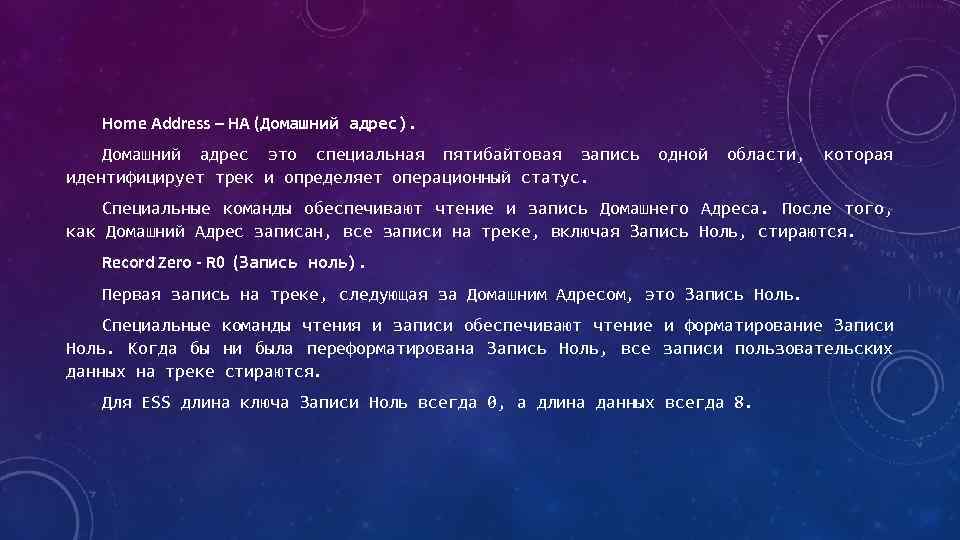 Home Address – HA (Домашний адрес).

Домашний адрес это специальная пятибайтовая запись одной области, которая идентифицирует трек и определяет операционный статус.

Специальные команды обеспечивают чтение и запись Домашнего Адреса. После того, как Домашний Адрес записан, все записи на треке, включая Запись Ноль, стираются.

Record Zero - R0 (Запись ноль).

Первая запись на треке, следующая за Домашним Адресом, это Запись Ноль.

Специальные команды чтения и записи обеспечивают чтение и форматирование Записи Ноль. Когда бы ни была переформатирована Запись Ноль, все записи пользовательских данных на треке стираются.

Для ESS длина ключа Записи Ноль всегда 0, а длина данных всегда 8.